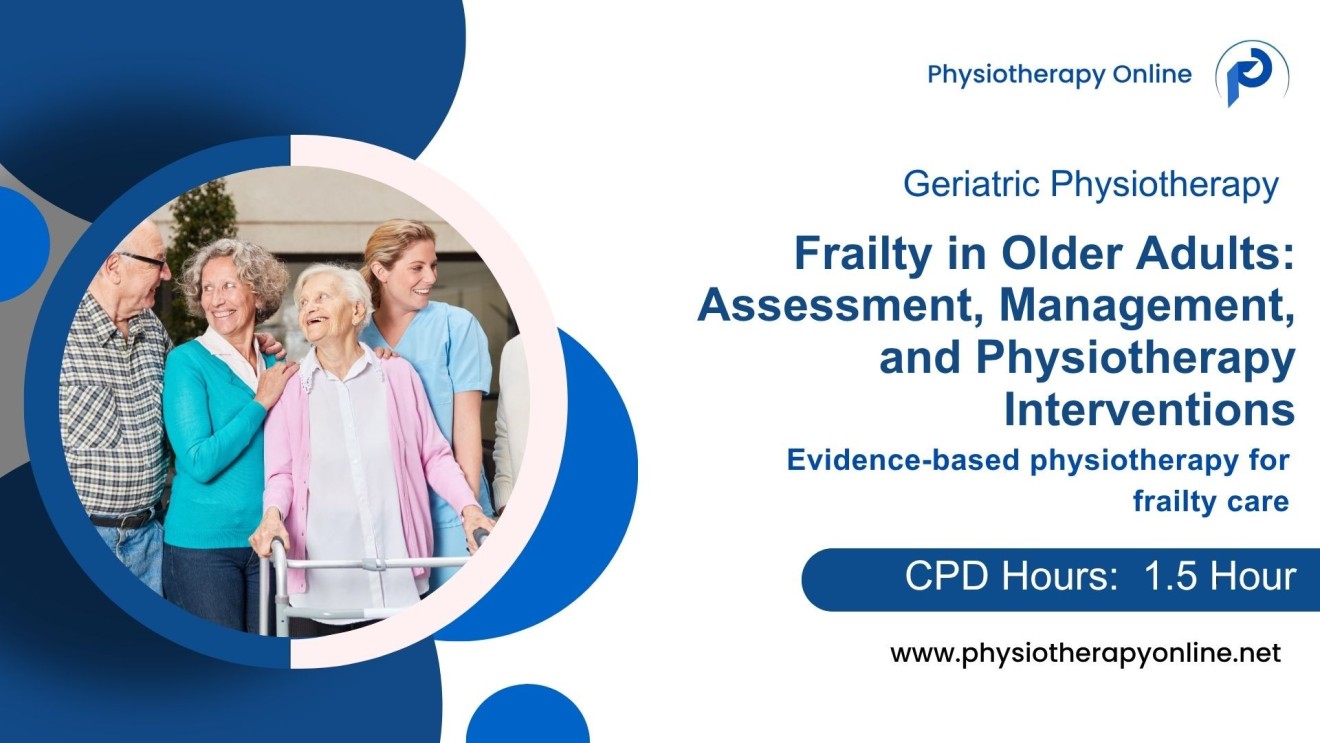 Physiotherapy Online

Geriatric Physiotherapy

Frailty in Older Adults: Assessment, Management, and Physiotherapy Interventions

Evidence-based physiotherapy for frailty care

CPD Hours: 1.5 Hour

www.physiotherapyonline.net